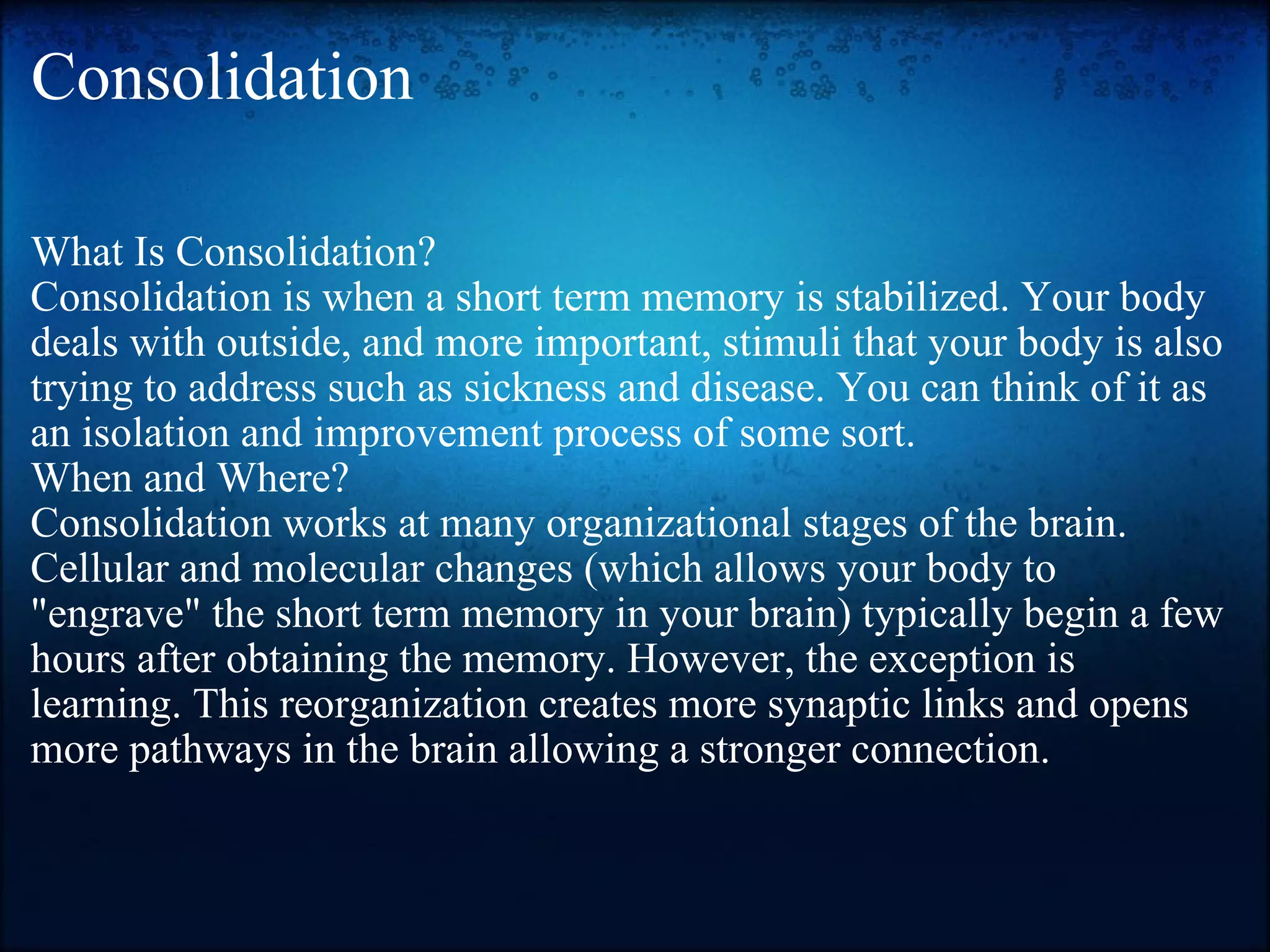 Consolidation

What Is Consolidation?
Consolidation is when a short term memory is stabilized. Your body deals with outside, and more important, stimuli that your body is also trying to address such as sickness and disease. You can think of it as an isolation and improvement process of some sort.
When and Where?
Consolidation works at many organizational stages of the brain. Cellular and molecular changes (which allows your body to "engrave" the short term memory in your brain) typically begin a few hours after obtaining the memory. However, the exception is learning. This reorganization creates more synaptic links and opens more pathways in the brain allowing a stronger connection.